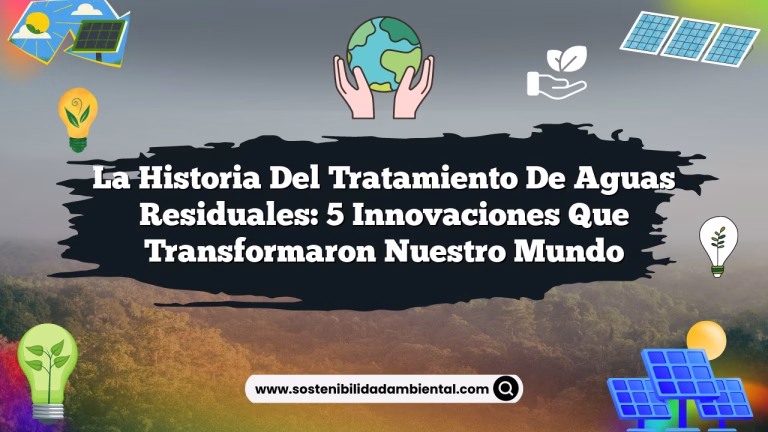 La Historia Del Tratamiento De Aguas Residuales: 5 Innovaciones Que Transformaron Nuestro Mundo

www.sostenibilidadambiental.com